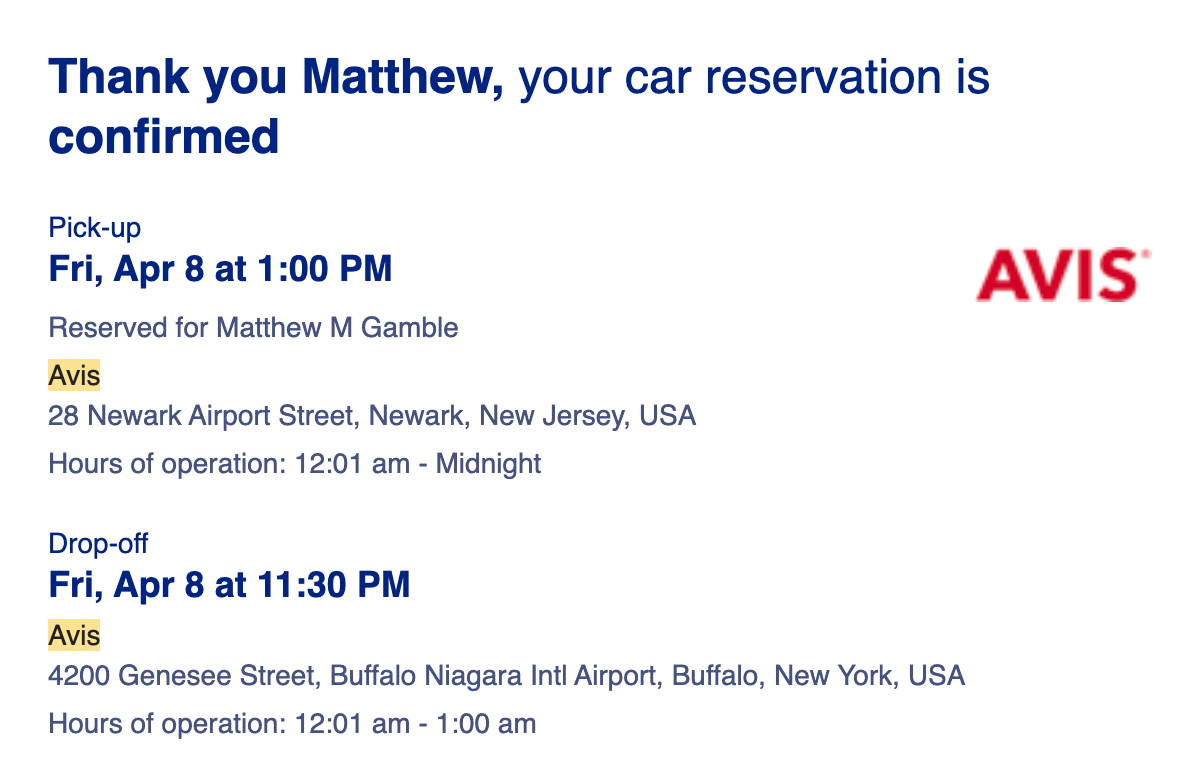 Thank you Matthew, your car reservation is confirmed

Pick-up
Fri, Apr 8 at 1:00 PM

AVIS

Reserved for Matthew M Gamble

Avis
28 Newark Airport Street, Newark, New Jersey, USA
Hours of operation: 12:01 am - Midnight

Drop-off
Fri, Apr 8 at 11:30 PM

Avis
4200 Genesee Street, Buffalo Niagara Intl Airport, Buffalo, New York, USA
Hours of operation: 12:01 am - 1:00 am